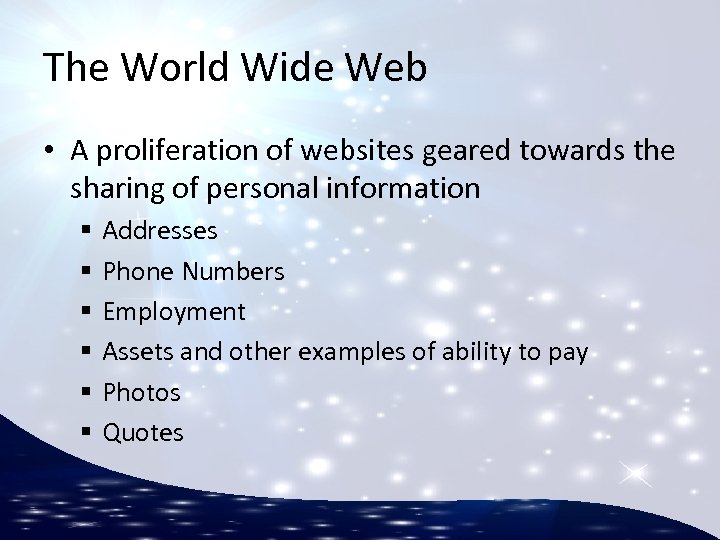 The World Wide Web

• A proliferation of websites geared towards the sharing of personal information
▪ Addresses
▪ Phone Numbers
▪ Employment
▪ Assets and other examples of ability to pay
▪ Photos
▪ Quotes